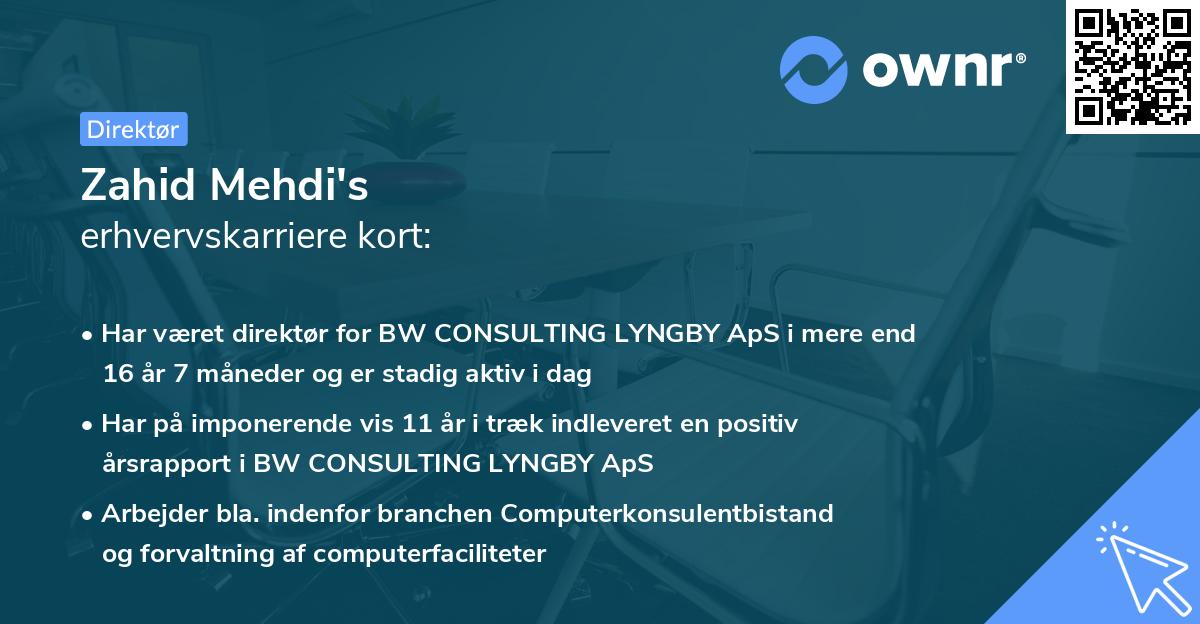 ownr®

Direktør

Zahid Mehdi's
erhvervskarriere kort:

• Har været direktør for BW CONSULTING LYNGBY ApS i mere end 16 år 7 måneder og er stadig aktiv i dag

• Har på imponerende vis 11 år i træk indleveret en positiv årsrapport i BW CONSULTING LYNGBY ApS

• Arbejder bla. indenfor branchen Computerkonsulentbistand og forvaltning af computerfaciliteter